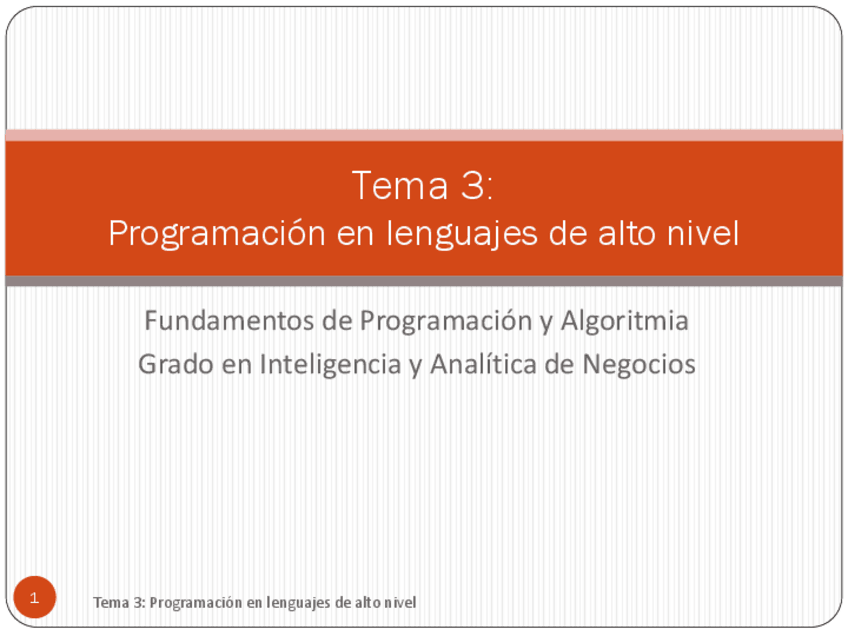 Tema 3:
Programación en lenguajes de alto nivel

Fundamentos de Programación y Algoritmia
Grado en Inteligencia y Analítica de Negocios

1

Tema 3: Programación en lenguajes de alto nivel